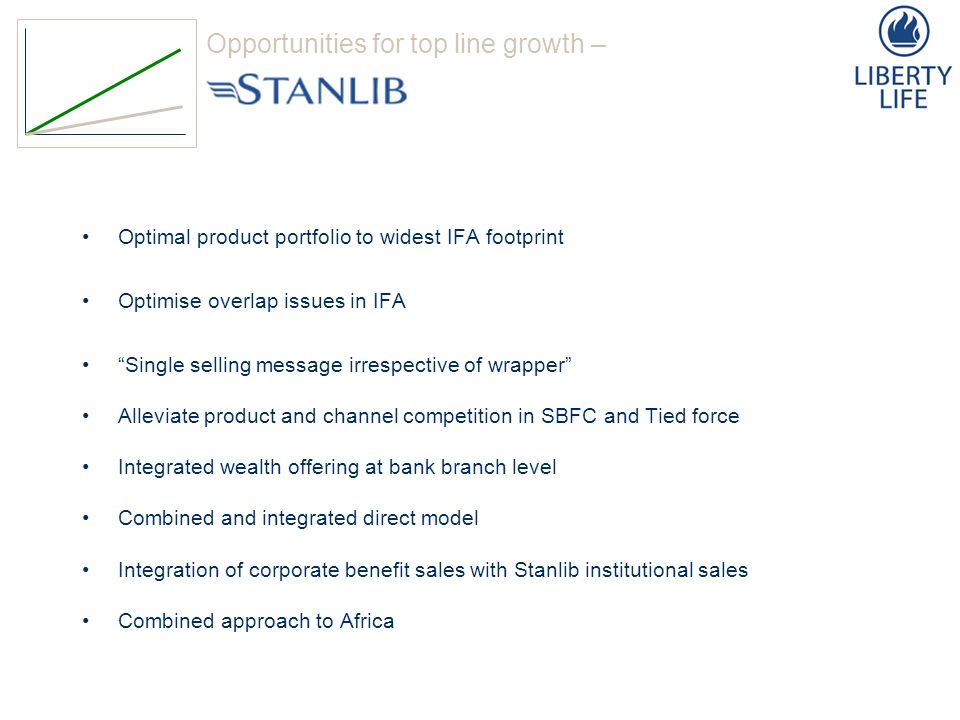 Opportunities for top line growth –

STANLIB

LIBERTY LIFE

• Optimal product portfolio to widest IFA footprint

• Optimise overlap issues in IFA

• “Single selling message irrespective of wrapper”

• Alleviate product and channel competition in SBFC and Tied force

• Integrated wealth offering at bank branch level

• Combined and integrated direct model

• Integration of corporate benefit sales with Stanlib institutional sales

• Combined approach to Africa